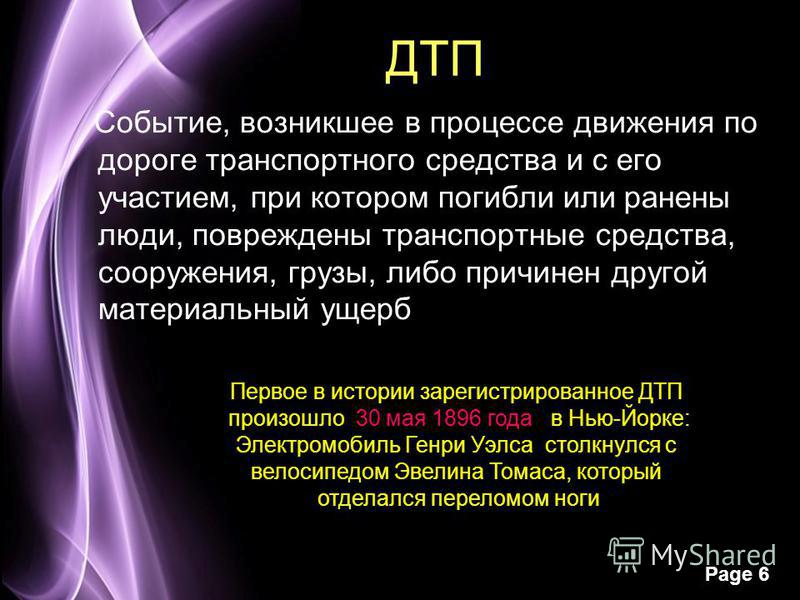 ДТП

Событие, возникшее в процессе движения по дороге транспортного средства и с его участием, при котором погибли или ранены люди, повреждены транспортные средства, сооружения, грузы, либо причинен другой материальный ущерб

Первое в истории зарегистрированное ДТП произошло 30 мая 1896 года в Нью-Йорке: Электромобиль Генри Уэлса столкнулся с велосипедом Эвелина Томаса, который отделался переломом ноги

MyShared

Page 6